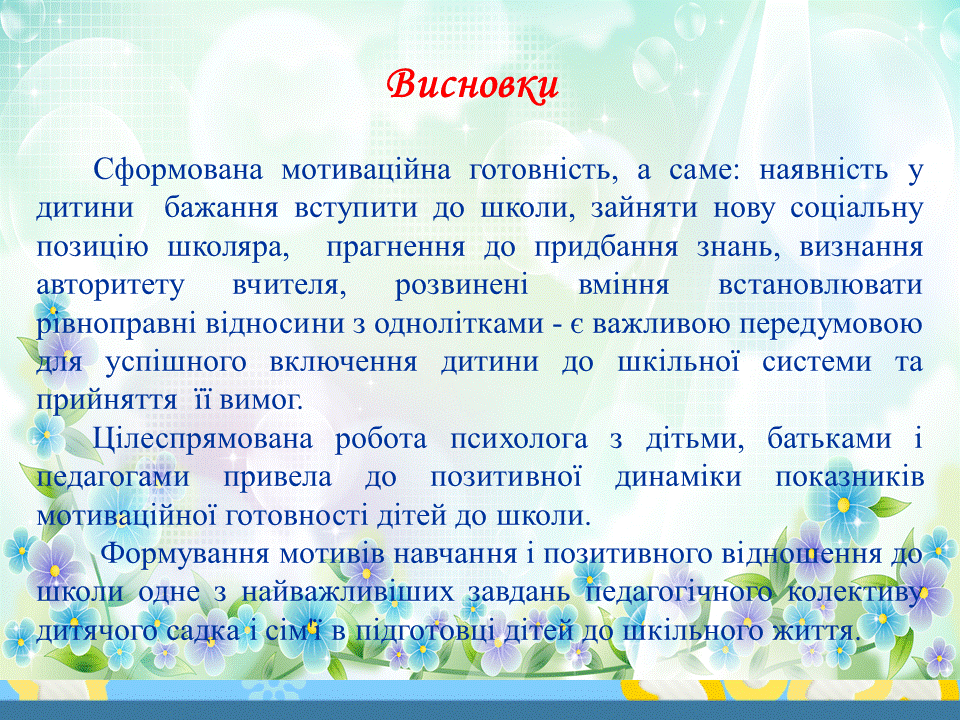 Висновки

Сформована мотиваційна готовність, а саме: наявність у дитини бажання вступити до школи, зайняти нову соціальну позицію школяра, прагнення до придбання знань, визнання авторитету вчителя, розвинені вміння встановлювати рівноправні відносини з однолітками - є важливою передумовою для успішного включення дитини до шкільної системи та прийняття її вимог.

Цілеспрямована робота психолога з дітьми, батьками і педагогами привела до позитивної динаміки показників мотиваційної готовності дітей до школи.

Формування мотивів навчання і позитивного відношення до школи одне з найважливіших завдань педагогічного колективу дитячого садка і сім'ї в підготовці дітей до шкільного життя.